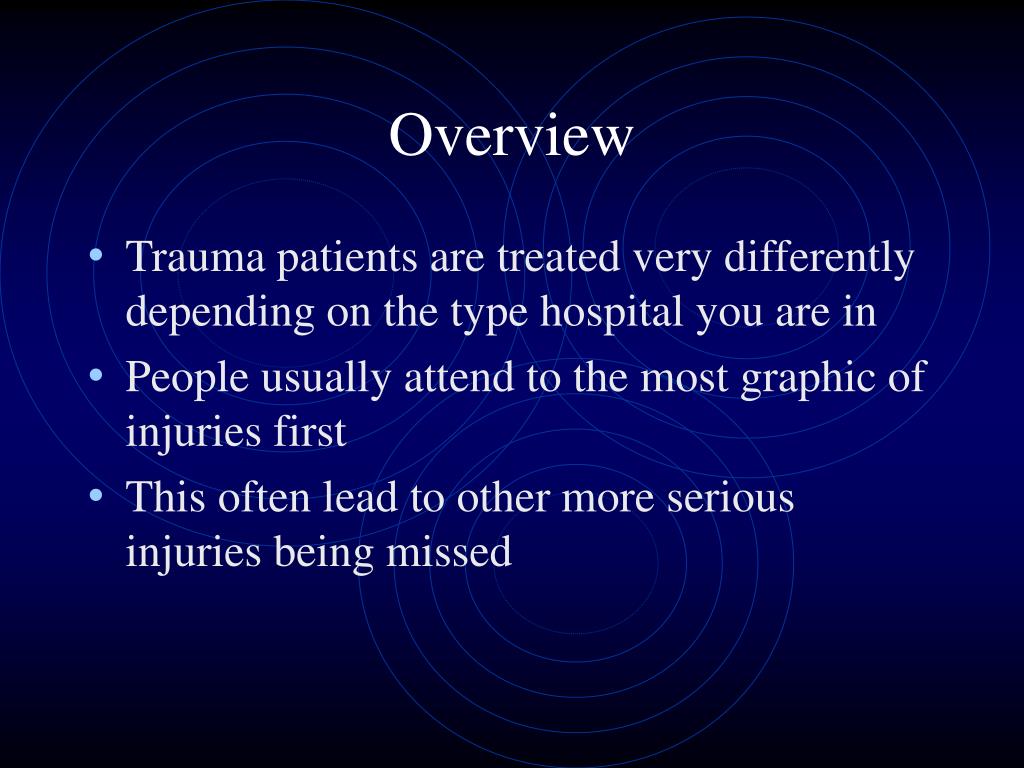 Overview

• Trauma patients are treated very differently depending on the type hospital you are in

• People usually attend to the most graphic of injuries first

• This often lead to other more serious injuries being missed